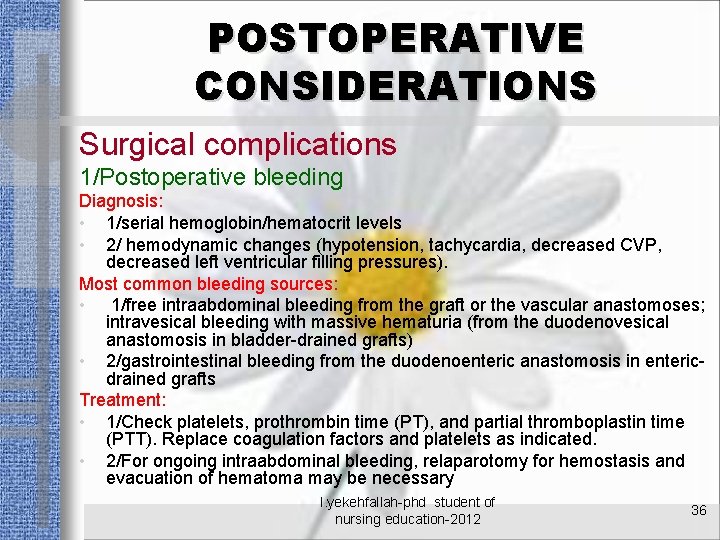 POSTOPERATIVE CONSIDERATIONS

Surgical complications

1/Postoperative bleeding

Diagnosis:

• 1/serial hemoglobin/hematocrit levels

• 2/ hemodynamic changes (hypotension, tachycardia, decreased CVP, decreased left ventricular filling pressures).

Most common bleeding sources:

• 1/free intraabdominal bleeding from the graft or the vascular anastomoses; intravesical bleeding with massive hematuria (from the duodenovesical anastomosis in bladder-drained grafts)

• 2/gastrointestinal bleeding from the duodenoenteric anastomosis in enteric-drained grafts

Treatment:

• 1/Check platelets, prothrombin time (PT), and partial thromboplastin time (PTT). Replace coagulation factors and platelets as indicated.

• 2/For ongoing intraabdominal bleeding, relaparotomy for hemostasis and evacuation of hematoma may be necessary

l.yekehfallah-phd student of nursing education-2012

36